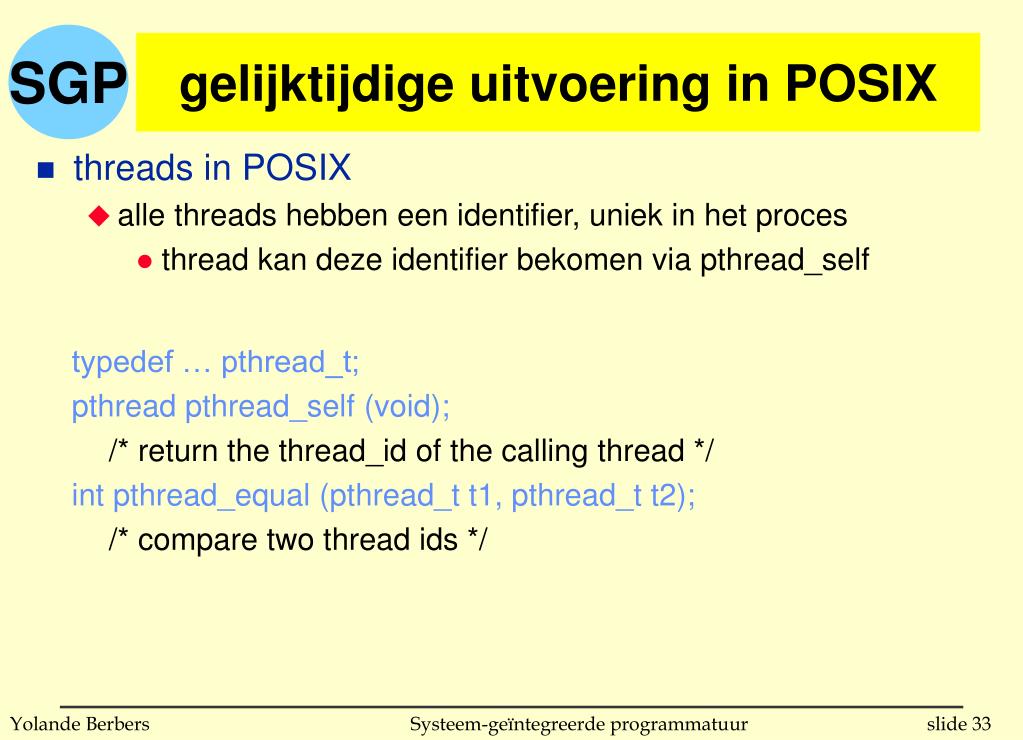 SGP

gelijktijdige uitvoering in POSIX

threads in POSIX

alle threads hebben een identifier, uniek in het proces

thread kan deze identifier bekomen via pthread_self

typedef … pthread_t;
pthread pthread_self (void);
/* return the thread_id of the calling thread */
int pthread_equal (pthread_t t1, pthread_t t2);
/* compare two thread ids */

Yolande Berbers Systeem-geïntegreerde programmatuur slide 33